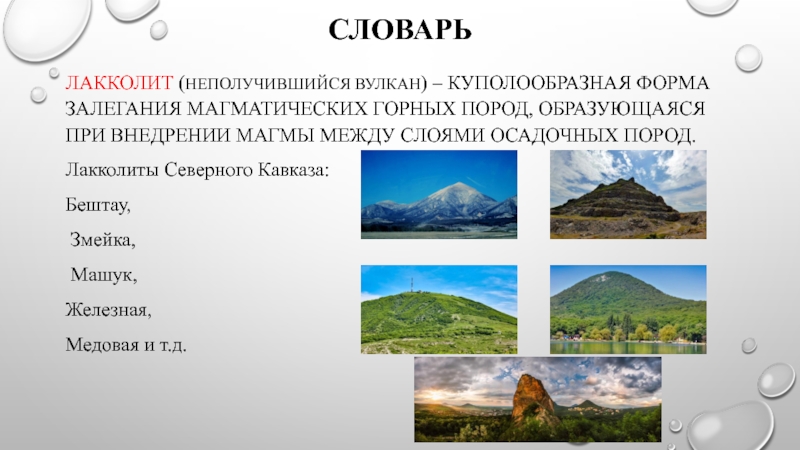 СЛОВАРЬ

ЛАККОЛИТ (НЕПОЛУЧИВШИЙСЯ ВУЛКАН) – КУПОЛООБРАЗНАЯ ФОРМА ЗАЛЕГАНИЯ МАГМАТИЧЕСКИХ ГОРНЫХ ПОРОД, ОБРАЗУЮЩАЯСЯ ПРИ ВНЕДРЕНИИ МАГМЫ МЕЖДУ СЛОЯМИ ОСАДОЧНЫХ ПОРОД.

Лакколиты Северного Кавказа:

Бештау,

Змейка,

Машук,

Железная,

Медовая и т.д.